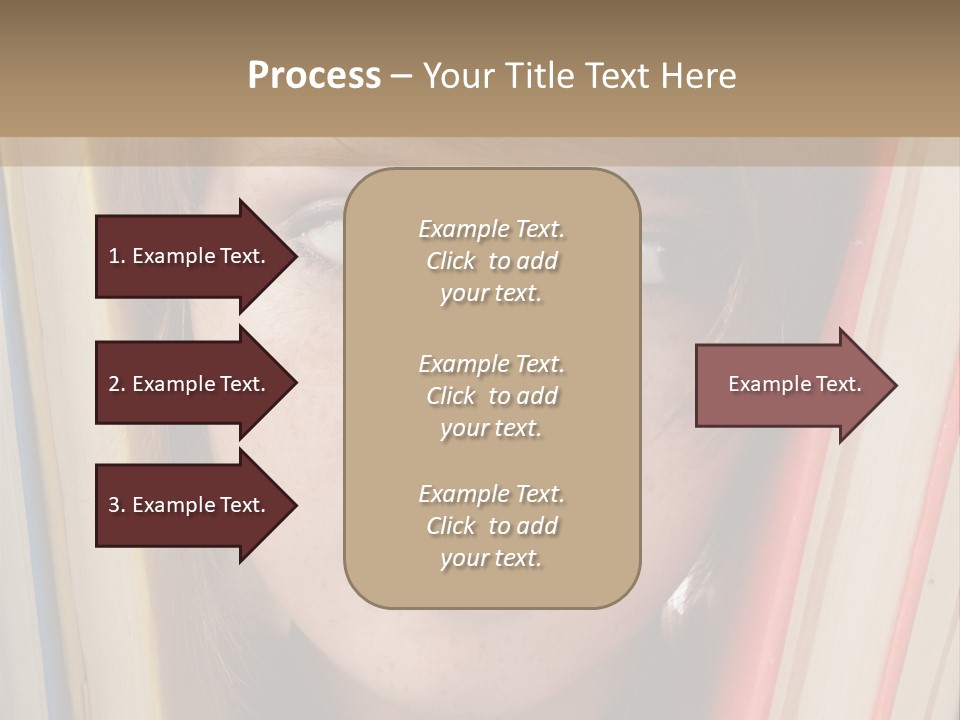 Process – Your Title Text Here

1. Example Text.

2. Example Text.

3. Example Text.

Example Text. Click to add your text.

Example Text. Click to add your text.

Example Text. Click to add your text.

Example Text.